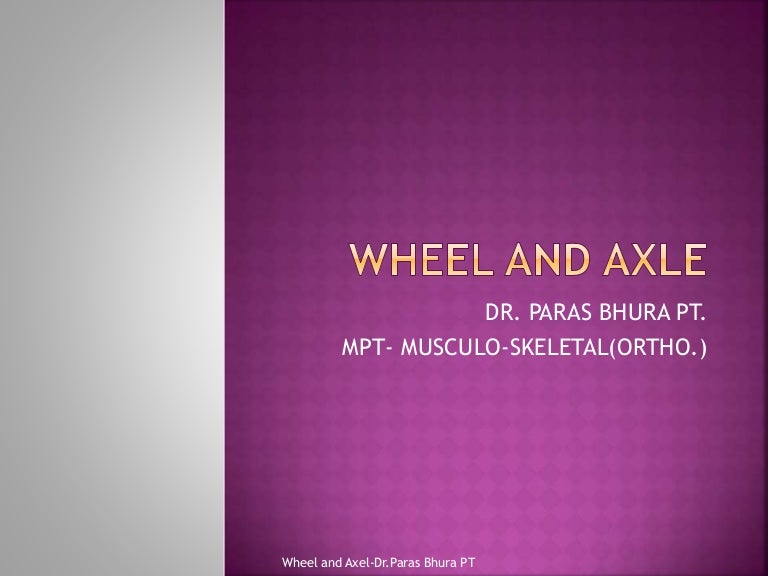 WHEEL AND AXLE

DR. PARAS BHURA PT.
MPT- MUSCULO-SKELETAL(ORTHO.)

Wheel and Axel-Dr.Paras Bhura PT